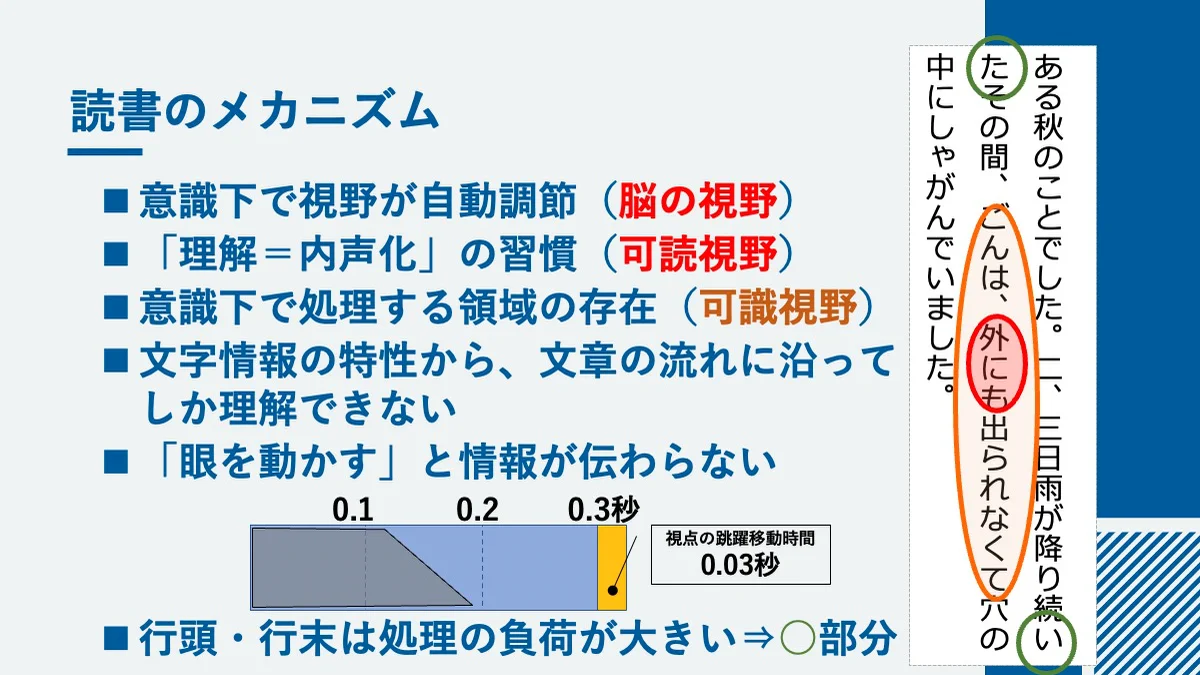 読書のメカニズム

■ 意識下で視野が自動調節（脳の視野）
■ 「理解＝内声化」の習慣（可読視野）
■ 意識下で処理する領域の存在（可識視野）
■ 文字情報の特性から、文章の流れに沿ってしか理解できない
■ 「眼を動かす」と情報が伝わらない

0.1　0.2　0.3秒

視点の跳躍移動時間
0.03秒

■ 行頭・行末は処理の負荷が大きい⇒○部分

ある秋のことでした。二、三日雨が降り続いたその間、ごんは、外にも出られなくて穴の中にしゃがんでいました。